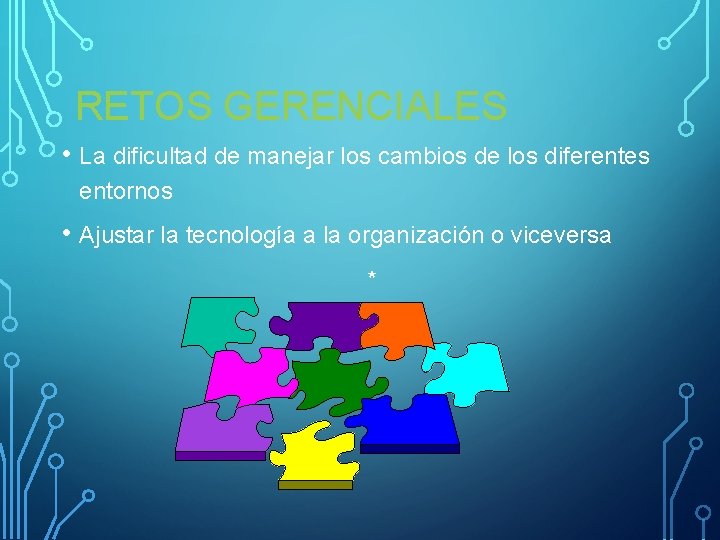 RETOS GERENCIALES

• La dificultad de manejar los cambios de los diferentes entornos

• Ajustar la tecnología a la organización o viceversa

*